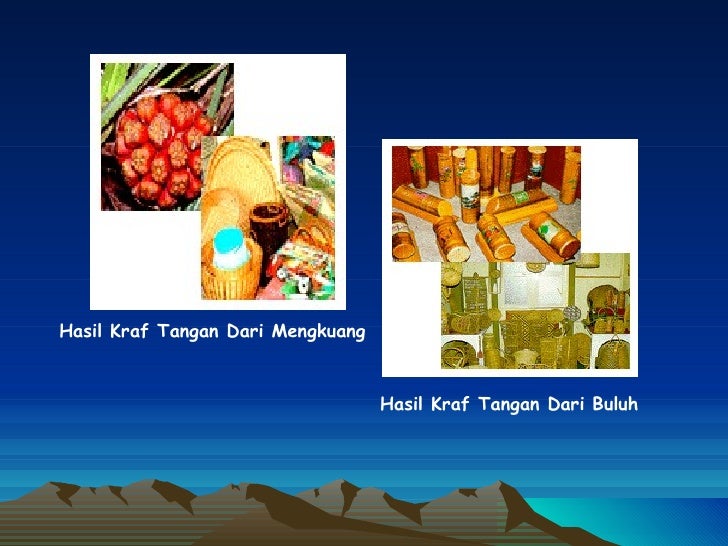 Hasil Kraf Tangan Dari Mengkuang

Hasil Kraf Tangan Dari Buluh